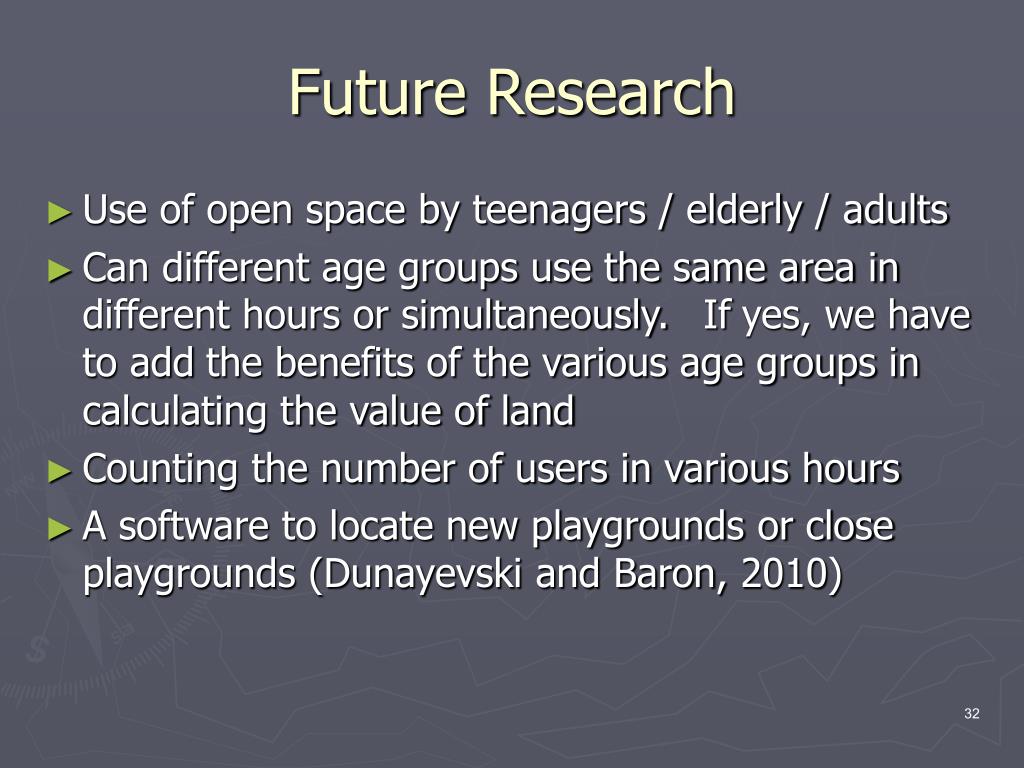 Future Research

► Use of open space by teenagers / elderly / adults
► Can different age groups use the same area in different hours or simultaneously. If yes, we have to add the benefits of the various age groups in calculating the value of land
► Counting the number of users in various hours
► A software to locate new playgrounds or close playgrounds (Dunayevski and Baron, 2010)

32